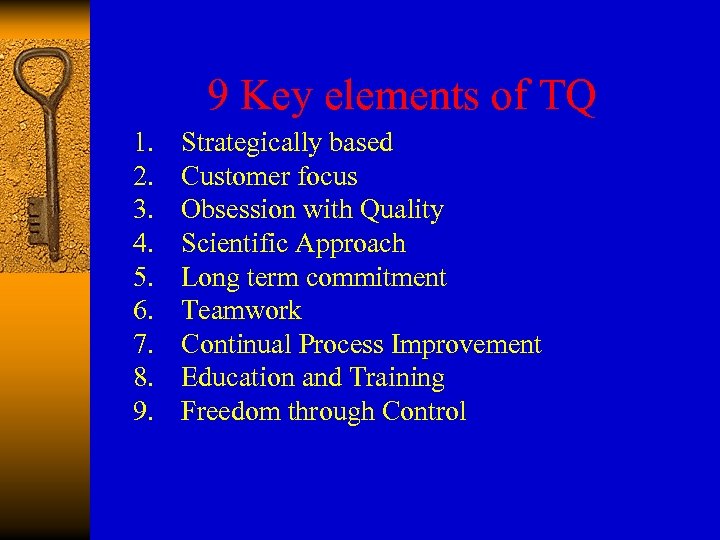 9 Key elements of TQ

1. Strategically based
2. Customer focus
3. Obsession with Quality
4. Scientific Approach
5. Long term commitment
6. Teamwork
7. Continual Process Improvement
8. Education and Training
9. Freedom through Control